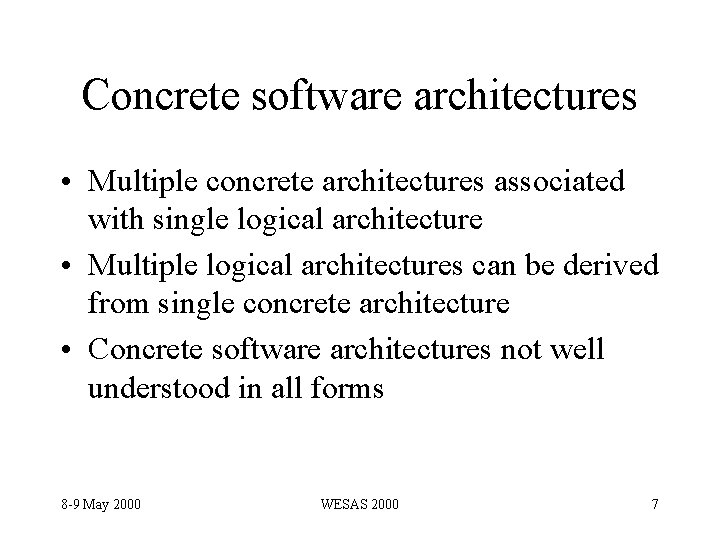 Concrete software architectures

• Multiple concrete architectures associated with single logical architecture

• Multiple logical architectures can be derived from single concrete architecture

• Concrete software architectures not well understood in all forms

8-9 May 2000

WESAS 2000

7